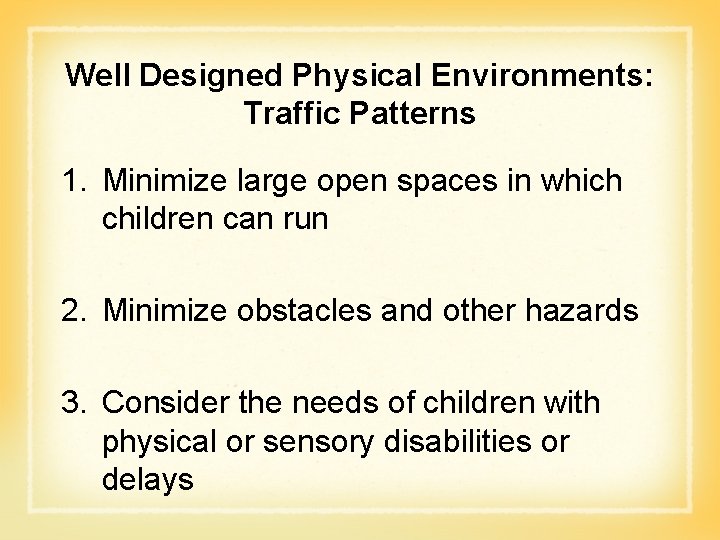 Well Designed Physical Environments:
Traffic Patterns

1. Minimize large open spaces in which children can run

2. Minimize obstacles and other hazards

3. Consider the needs of children with physical or sensory disabilities or delays